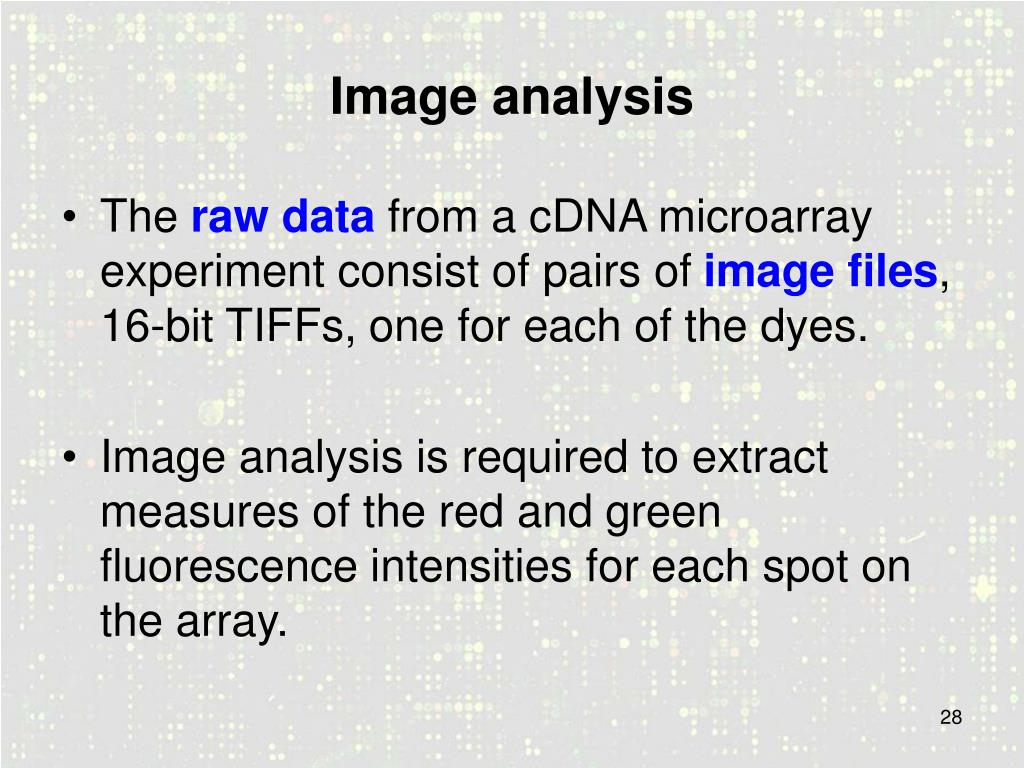 Image analysis

• The raw data from a cDNA microarray experiment consist of pairs of image files, 16-bit TIFFs, one for each of the dyes.

• Image analysis is required to extract measures of the red and green fluorescence intensities for each spot on the array.

28